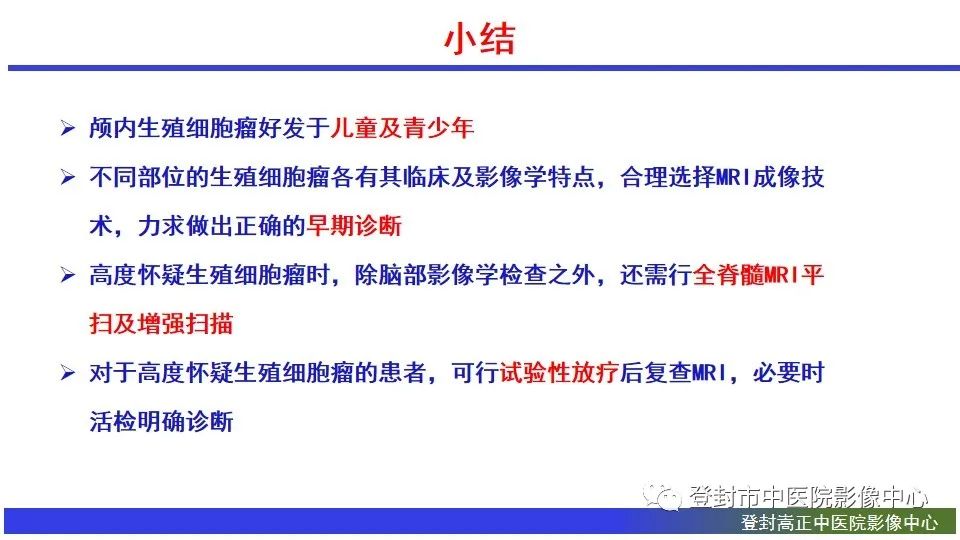 小结

➢ 颅内生殖细胞瘤好发于儿童及青少年

➢ 不同部位的生殖细胞瘤各有其临床及影像学特点，合理选择MRI成像技术，力求做出正确的早期诊断

➢ 高度怀疑生殖细胞瘤时，除脑部影像学检查之外，还需行全脊髓MRI平扫及增强扫描

➢ 对于高度怀疑生殖细胞瘤的患者，可行试验性放疗后复查MRI，必要时活检明确诊断

登封市中医院影像中心

登封高正中医院影像中心